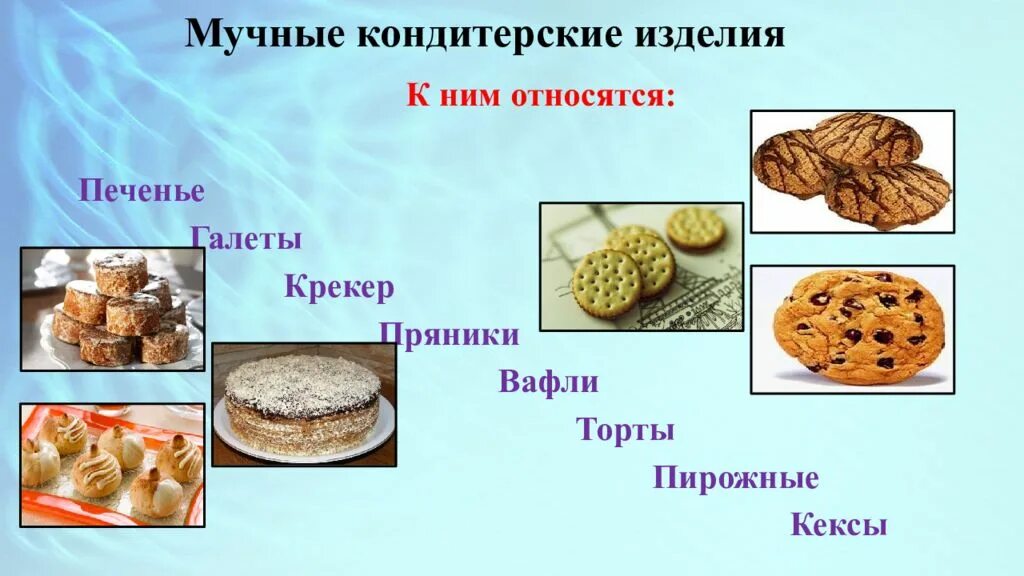 Мучные кондитерские изделия

К ним относятся:

Печенье

Галеты

Крекер

Пряники

Вафли

Торты

Пирожные

Кексы